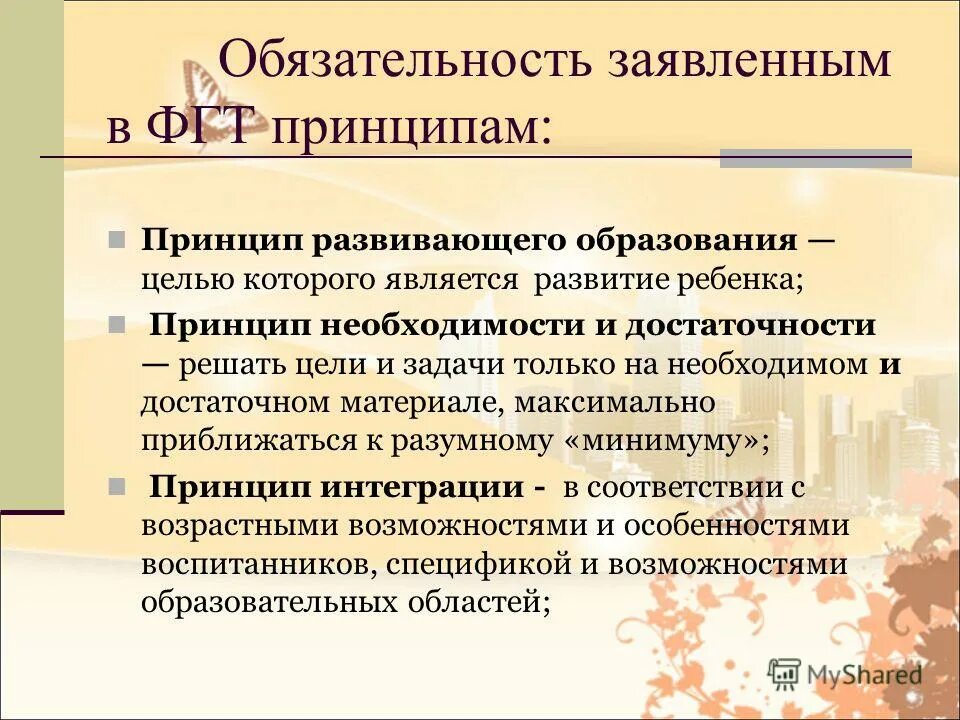 Обязательность заявленным в ФГТ принципам:

Принцип развивающего образования — целью которого является развитие ребенка;

Принцип необходимости и достаточности — решать цели и задачи только на необходимом и достаточном материале, максимально приближаться к разумному «минимуму»;

Принцип интеграции - в соответствии с возрастными возможностями и особенностями воспитанников, спецификой и возможностями образовательных областей;

MyShared